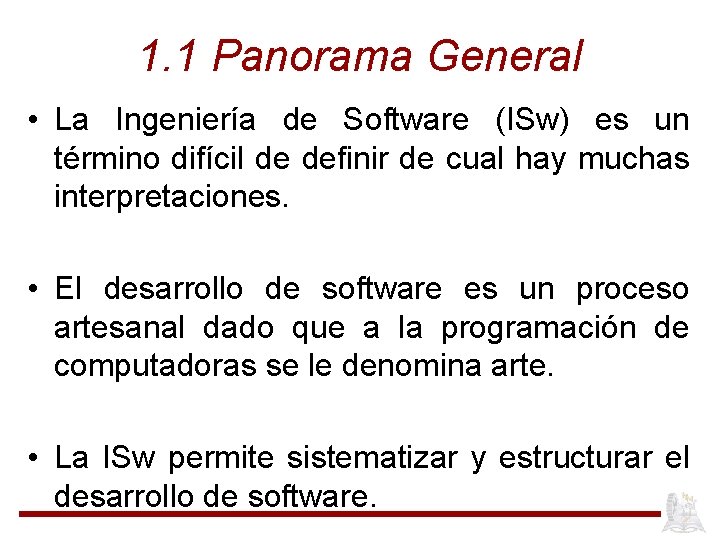 1.1 Panorama General

• La Ingeniería de Software (ISw) es un término difícil de definir de cual hay muchas interpretaciones.

• El desarrollo de software es un proceso artesanal dado que a la programación de computadoras se le denomina arte.

• La ISw permite sistematizar y estructurar el desarrollo de software.